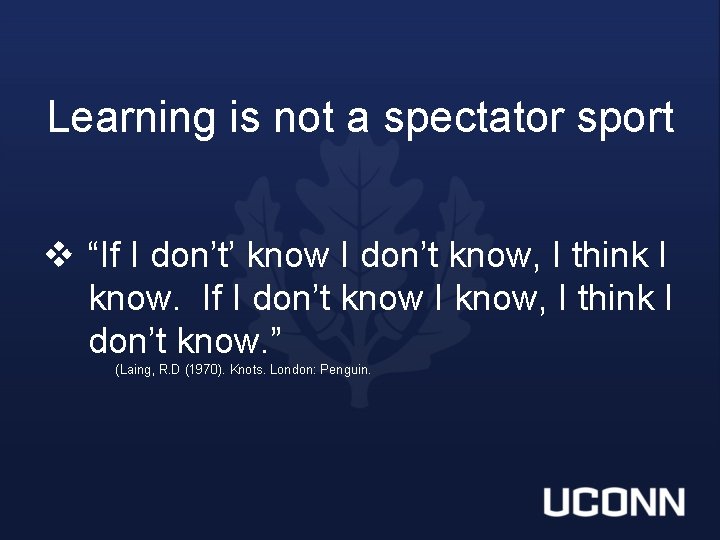 Learning is not a spectator sport

❖ “If I don’t’ know I don’t know, I think I know. If I don’t know I know, I think I don’t know.”

(Laing, R.D (1970). Knots. London: Penguin.

UCONN